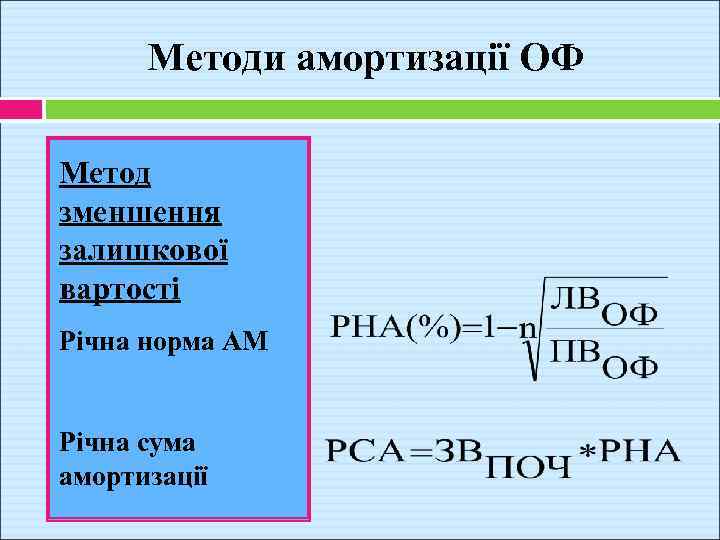 Методи амортизації ОФ

Метод зменшення залишкової вартості

Річна норма АМ

$РНА(\%)=1-\sqrt[n]{\frac{ЛВ_{ОФ}}{ПВ_{ОФ}}}$

Річна сума амортизації

$РСА=ЗВ_{ПОЧ}*РНА$